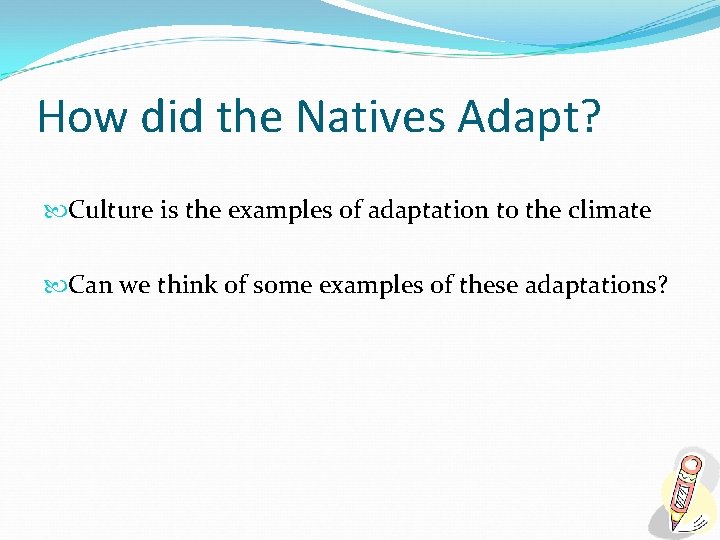 How did the Natives Adapt?

Culture is the examples of adaptation to the climate

Can we think of some examples of these adaptations?